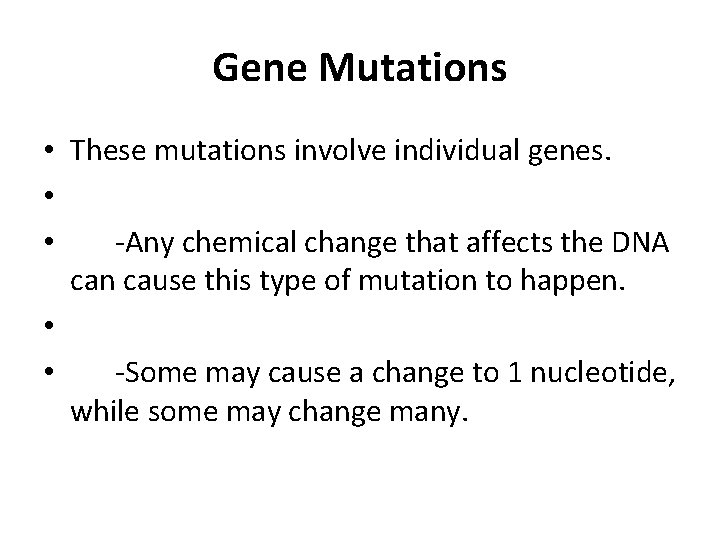 Gene Mutations

• These mutations involve individual genes.
•
• -Any chemical change that affects the DNA can cause this type of mutation to happen.
•
• -Some may cause a change to 1 nucleotide, while some may change many.